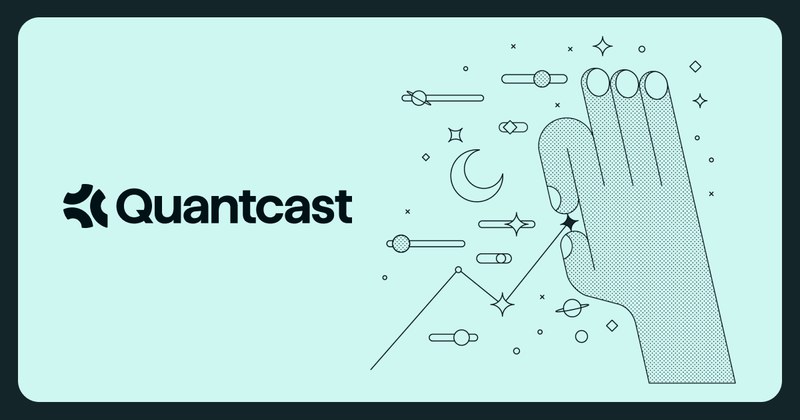 Quantcast